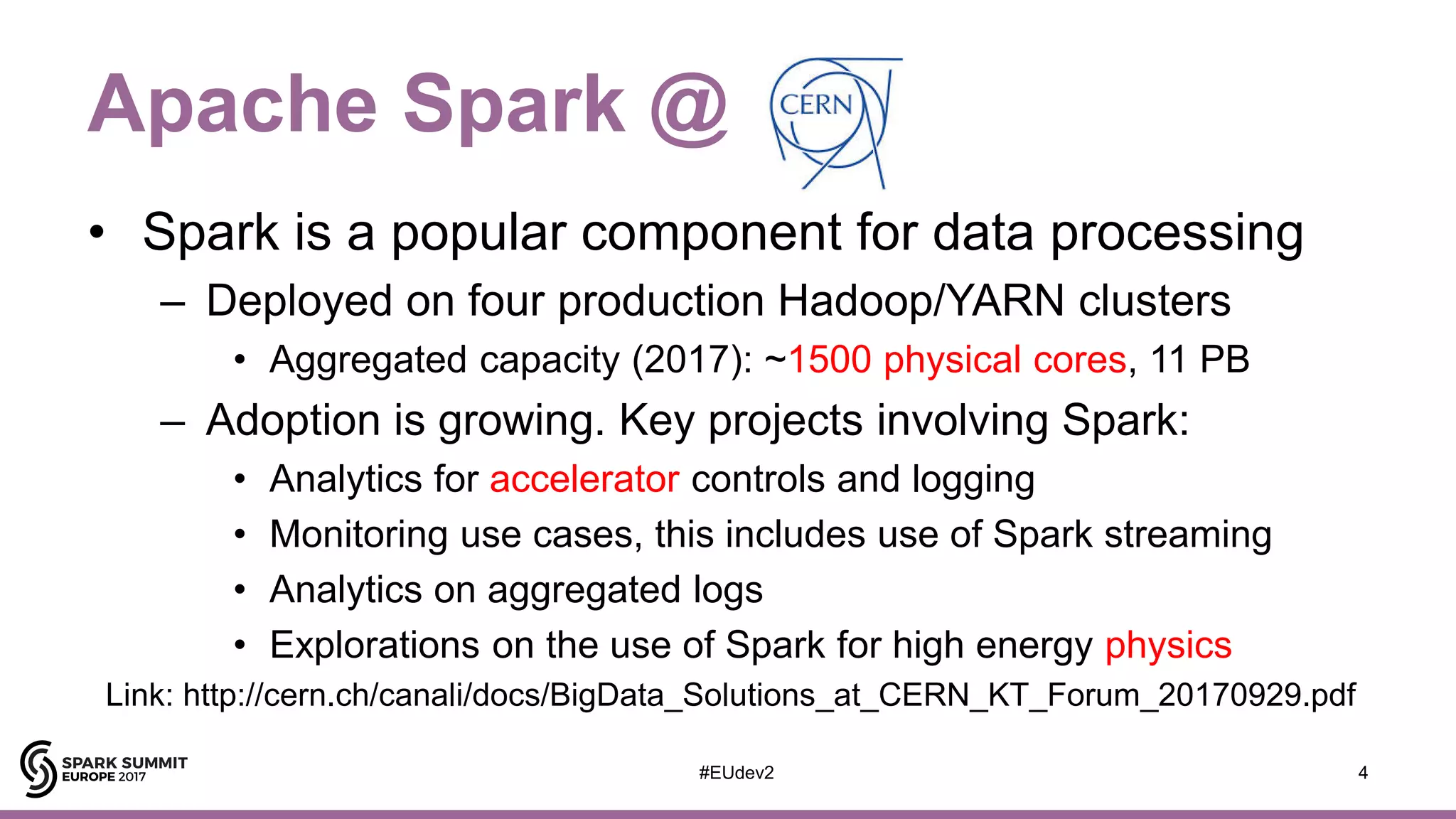 Apache Spark @ CERN

• Spark is a popular component for data processing
 – Deployed on four production Hadoop/YARN clusters
  • Aggregated capacity (2017): ~1500 physical cores, 11 PB
 – Adoption is growing. Key projects involving Spark:
  • Analytics for accelerator controls and logging
  • Monitoring use cases, this includes use of Spark streaming
  • Analytics on aggregated logs
  • Explorations on the use of Spark for high energy physics

Link: http://cern.ch/canali/docs/BigData_Solutions_at_CERN_KT_Forum_20170929.pdf

SPARK SUMMIT EUROPE 2017

#EUdev2

4